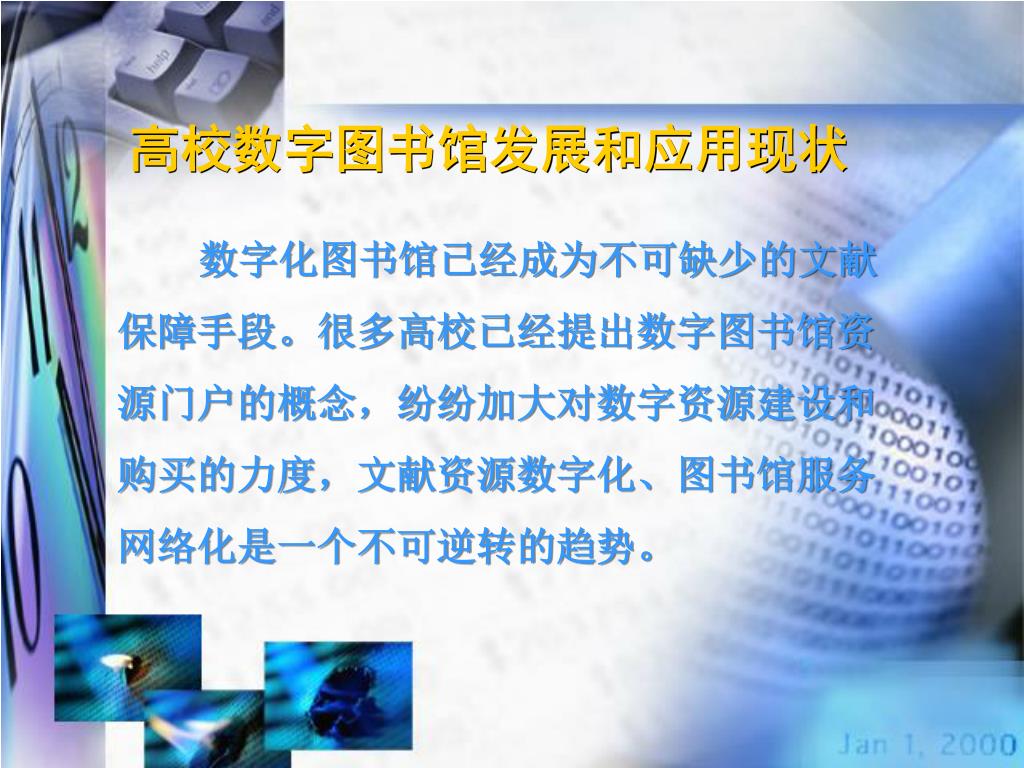 高校数字图书馆发展和应用现状

数字化图书馆已经成为不可缺少的文献保障手段。很多高校已经提出数字图书馆资源门户的概念，纷纷加大对数字资源建设和购买的力度，文献资源数字化、图书馆服务网络化是一个不可逆转的趋势。

Jan 1, 2000